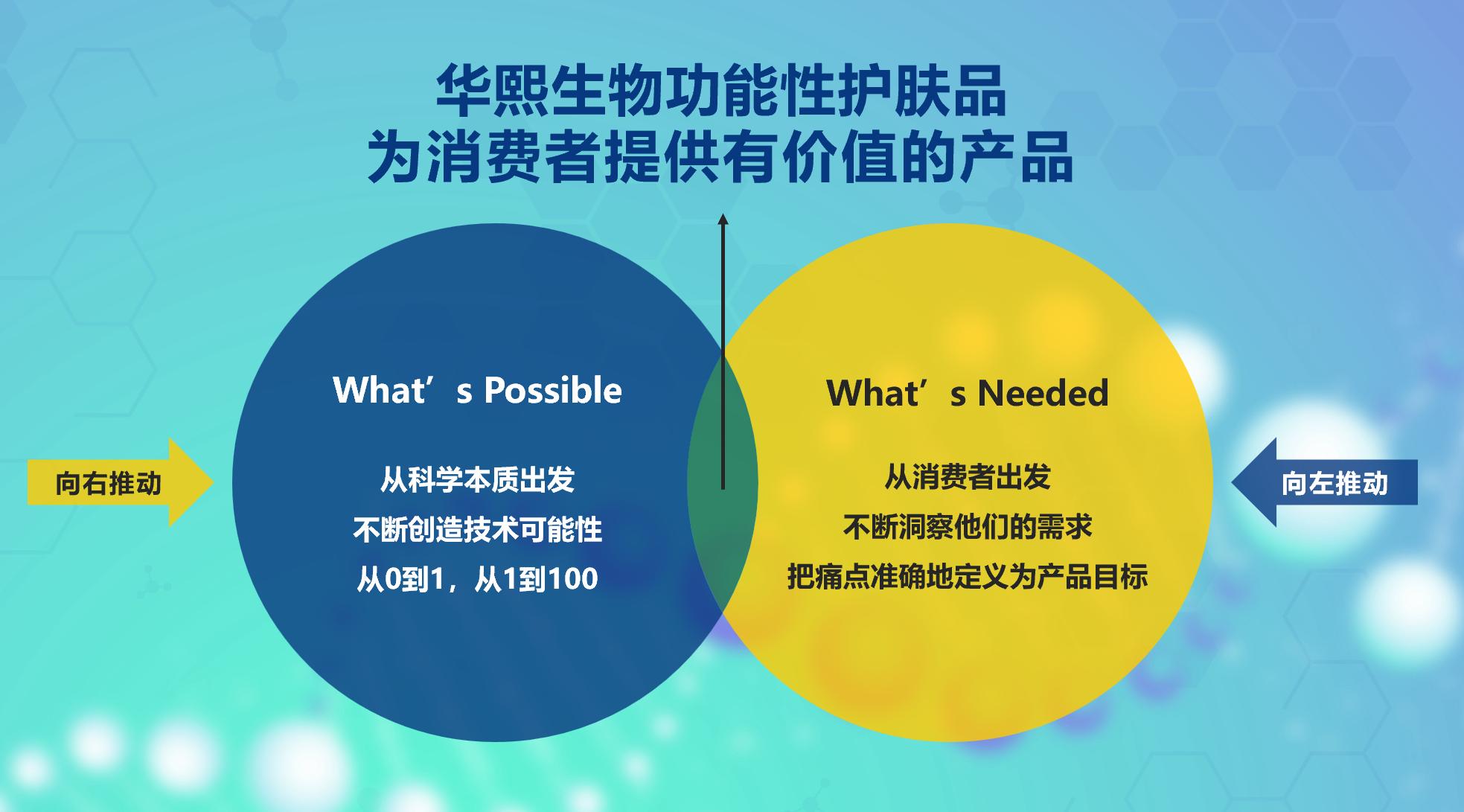 华熙生物功能性护肤品
为消费者提供有价值的产品

向右推动

What’s Possible

从科学本质出发
不断创造技术可能性
从0到1，从1到100

What’s Needed

从消费者出发
不断洞察他们的需求
把痛点准确地定义为产品目标

向左推动